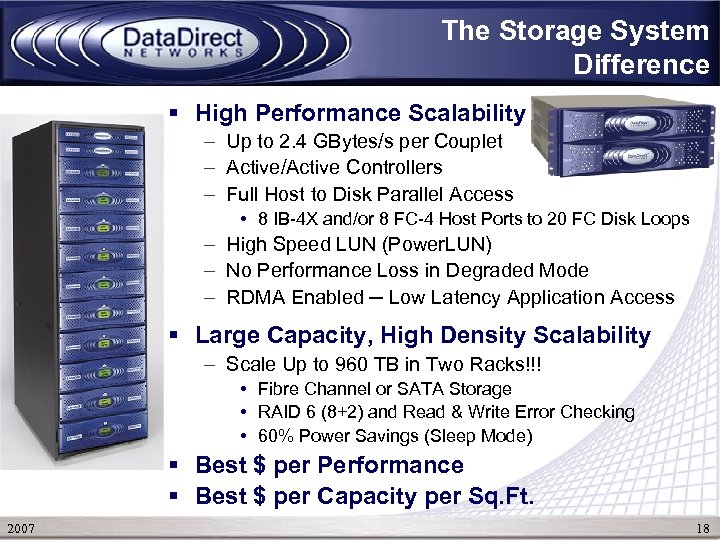 DataDirect
NETWORKS

The Storage System Difference

▪ High Performance Scalability
– Up to 2.4 GBytes/s per Couplet
– Active/Active Controllers
– Full Host to Disk Parallel Access
• 8 IB-4X and/or 8 FC-4 Host Ports to 20 FC Disk Loops
– High Speed LUN (PowerLUN)
– No Performance Loss in Degraded Mode
– RDMA Enabled – Low Latency Application Access

▪ Large Capacity, High Density Scalability
– Scale Up to 960 TB in Two Racks!!!
• Fibre Channel or SATA Storage
• RAID 6 (8+2) and Read & Write Error Checking
• 60% Power Savings (Sleep Mode)

▪ Best $ per Performance
▪ Best $ per Capacity per Sq.Ft.

2007

18